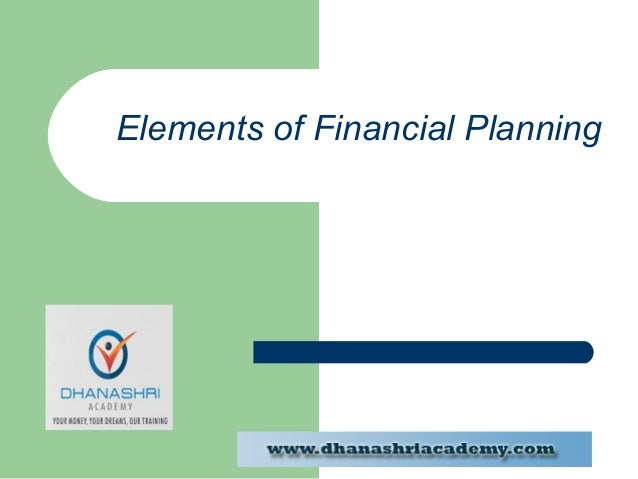 Elements of Financial Planning

DHANASHRI
ACADEMY
YOUR MONEY, YOUR DREAMS, OUR TRAINING

www.dhanashriacademy.com